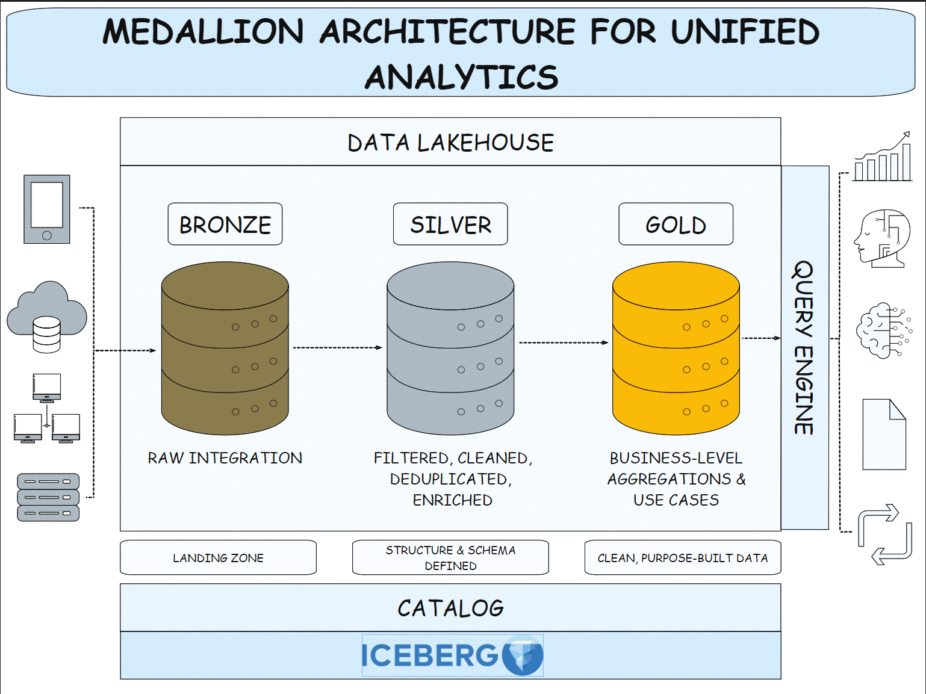 MEDALLION ARCHITECTURE FOR UNIFIED ANALYTICS

DATA LAKEHOUSE

BRONZE

SILVER

GOLD

QUERY ENGINE

RAW INTEGRATION

FILTERED, CLEANED, DEDUPLICATED, ENRICHED

BUSINESS-LEVEL AGGREGATIONS & USE CASES

LANDING ZONE

STRUCTURE & SCHEMA DEFINED

CLEAN, PURPOSE-BUILT DATA

CATALOG

ICEBERG